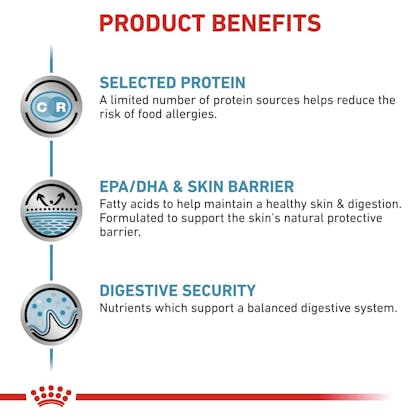 PRODUCT BENEFITS

C R

SELECTED PROTEIN
A limited number of protein sources helps reduce the risk of food allergies.

EPA/DHA & SKIN BARRIER
Fatty acids to help maintain a healthy skin & digestion. Formulated to support the skin's natural protective barrier.

DIGESTIVE SECURITY
Nutrients which support a balanced digestive system.